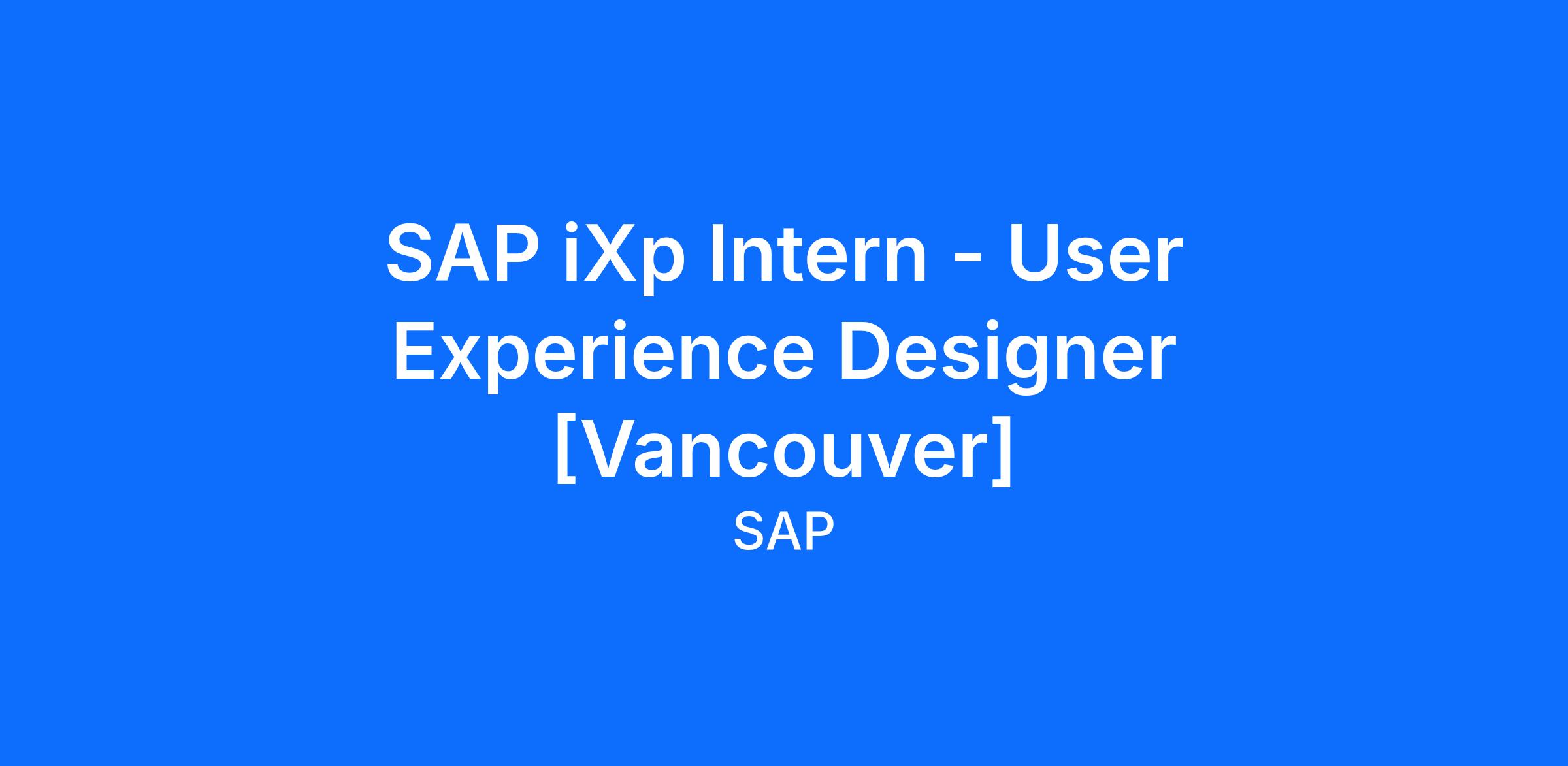 SAP iXp Intern - User Experience Designer [Vancouver]

SAP